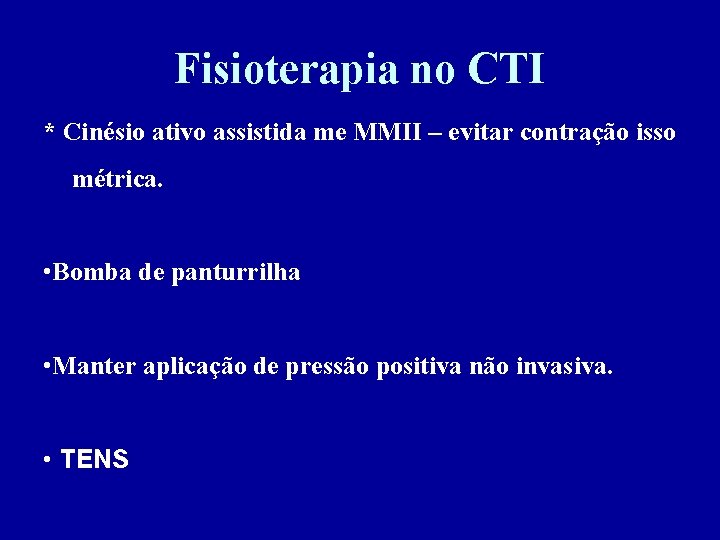 Fisioterapia no CTI

* Cinésio ativo assistida me MMII – evitar contração isso métrica.

•Bomba de panturrilha

•Manter aplicação de pressão positiva não invasiva.

• TENS